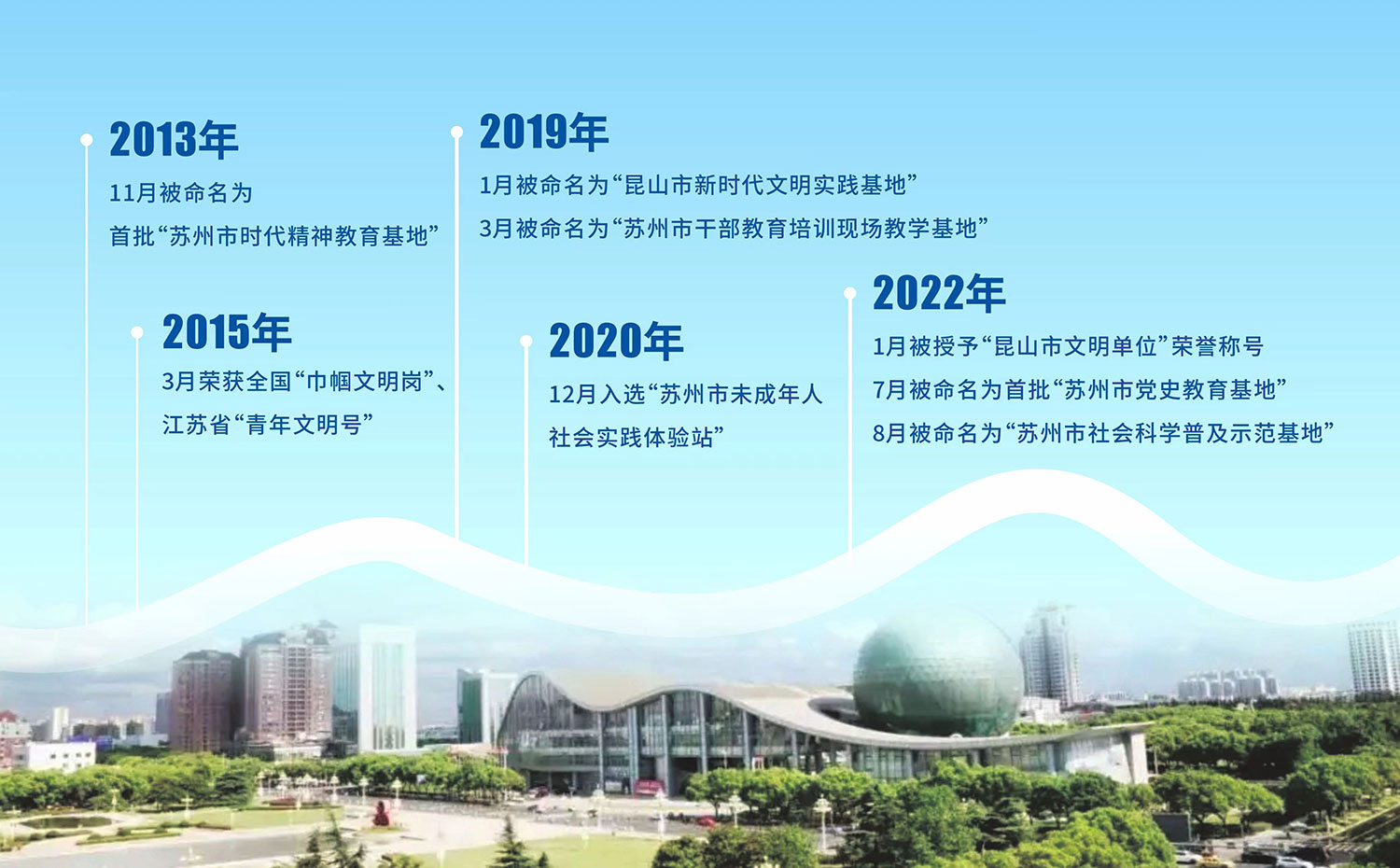 2013年

11月被命名为

首批“苏州市时代精神教育基地”

2015年

3月荣获全国“巾帼文明岗”、

江苏省“青年文明号”

2019年

1月被命名为“昆山市新时代文明实践基地”

3月被命名为“苏州市干部教育培训现场教学基地”

2020年

12月入选“苏州市未成年人

社会实践体验站”

2022年

1月被授予“昆山市文明单位”荣誉称号

7月被命名为首批“苏州市党史教育基地”

8月被命名为“苏州市社会科学普及示范基地”